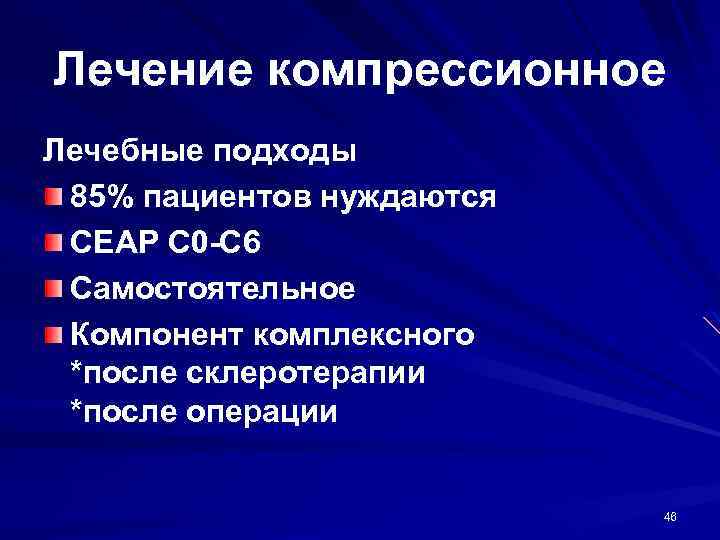 Лечение компрессионное

Лечебные подходы

85% пациентов нуждаются

CEAP C0-C6

Самостоятельное

Компонент комплексного
*после склеротерапии
*после операции

46